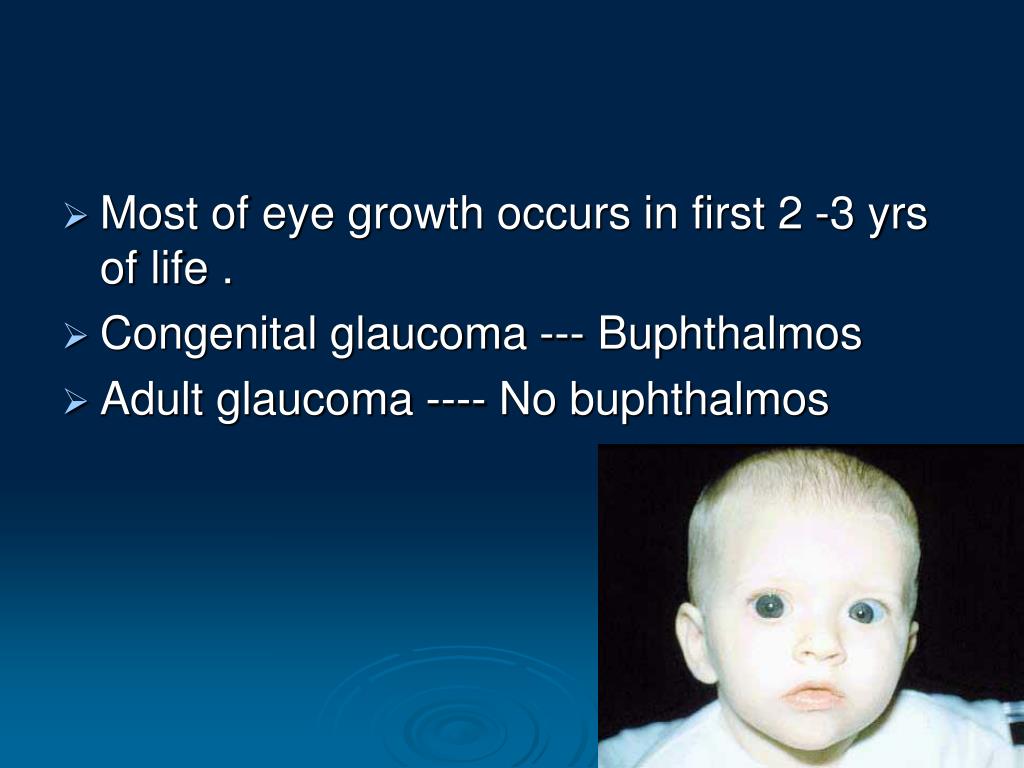 ➢ Most of eye growth occurs in first 2 -3 yrs of life .
➢ Congenital glaucoma --- Buphthalmos
➢ Adult glaucoma ---- No buphthalmos